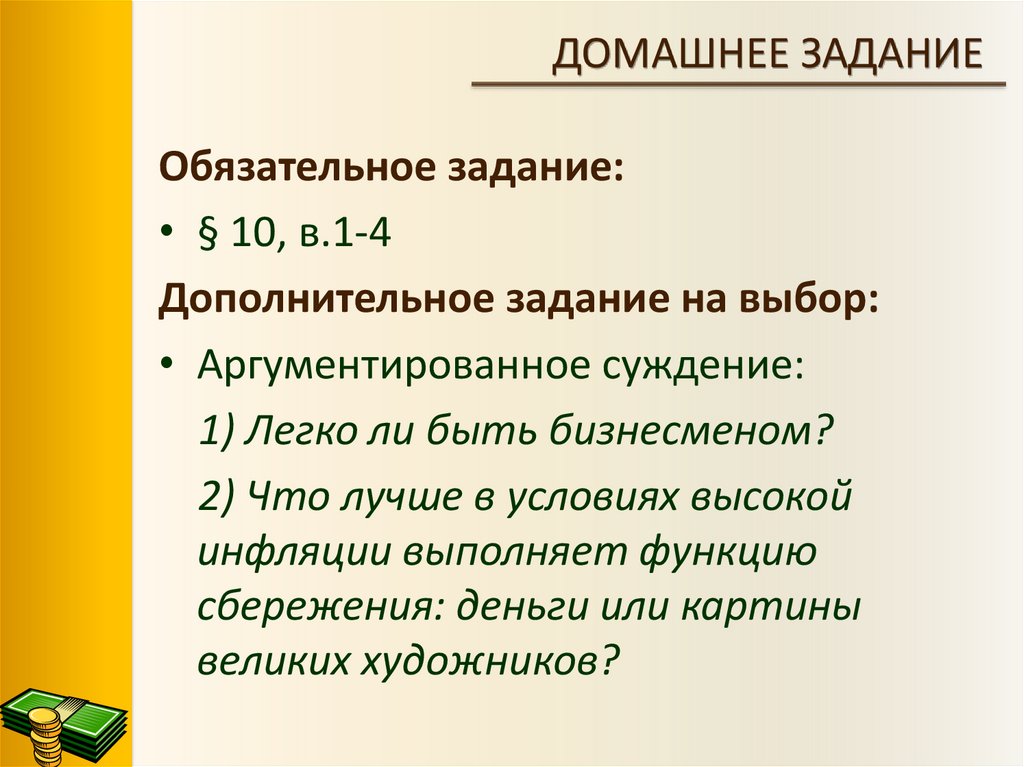 ДОМАШНЕЕ ЗАДАНИЕ

Обязательное задание:

• § 10, в.1-4

Дополнительное задание на выбор:

• Аргументированное суждение:

1) Легко ли быть бизнесменом?

2) Что лучше в условиях высокой инфляции выполняет функцию сбережения: деньги или картины великих художников?